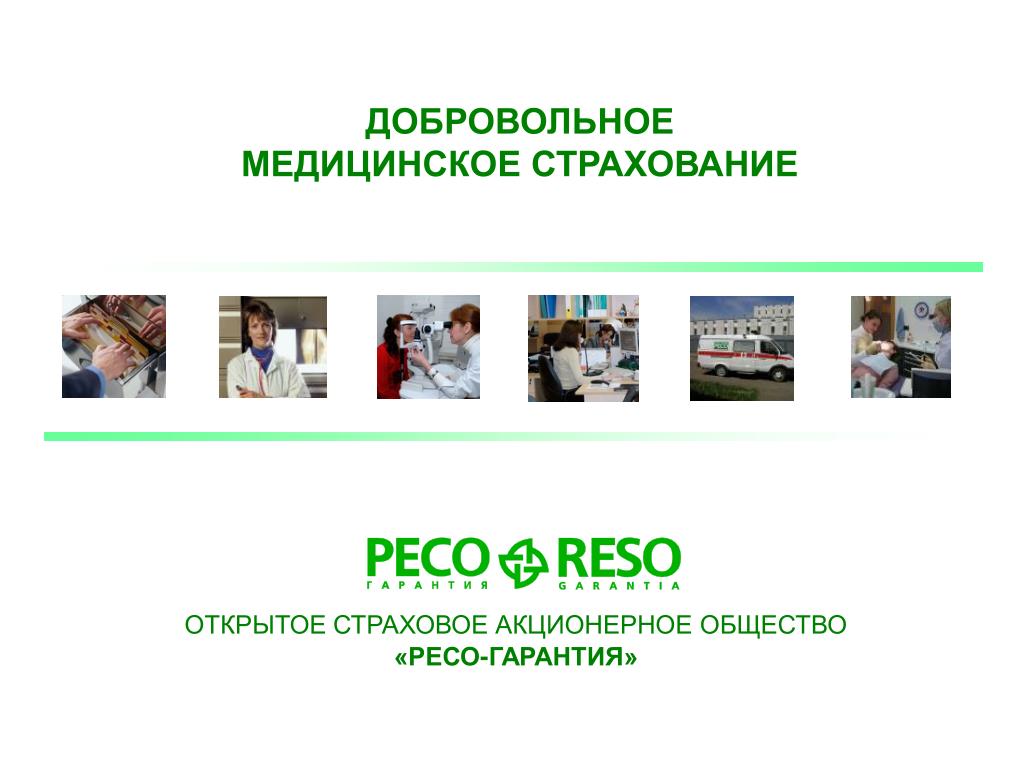 ДОБРОВОЛЬНОЕ
МЕДИЦИНСКОЕ СТРАХОВАНИЕ

РЕСО RESO
ГАРАНТИЯ GARANTIA

ОТКРЫТОЕ СТРАХОВОЕ АКЦИОНЕРНОЕ ОБЩЕСТВО
«РЕСО-ГАРАНТИЯ»